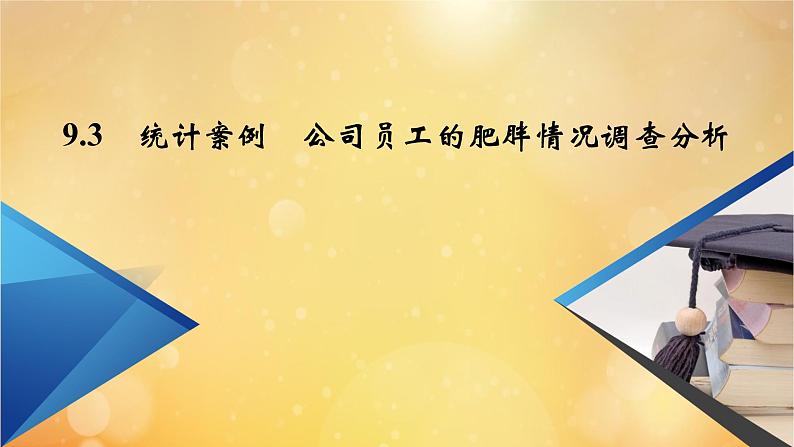 9.3　统计案例　公司员工的肥胖情况调查分析